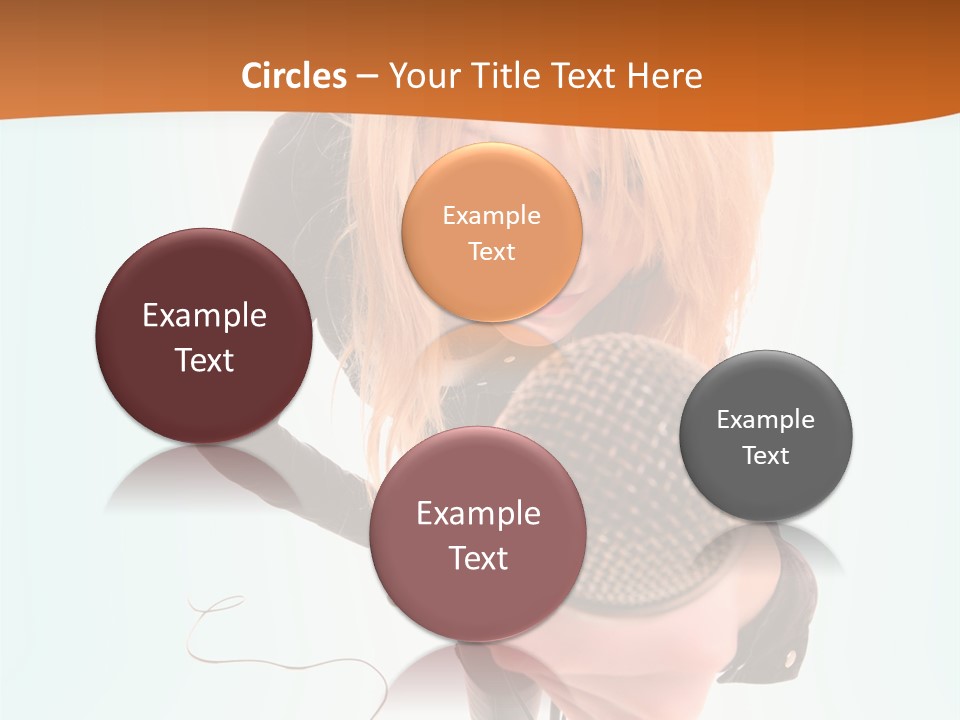 Circles – Your Title Text Here

Example Text

Example Text

Example Text

Example Text